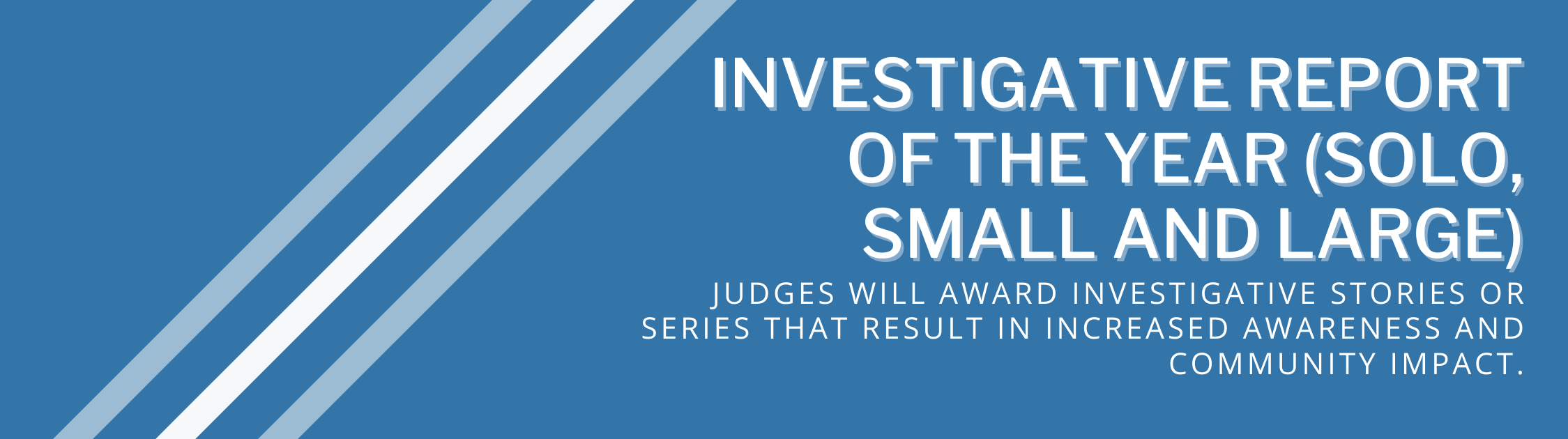 INVESTIGATIVE REPORT OF THE YEAR (SOLO, SMALL AND LARGE)

JUDGES WILL AWARD INVESTIGATIVE STORIES OR SERIES THAT RESULT IN INCREASED AWARENESS AND COMMUNITY IMPACT.